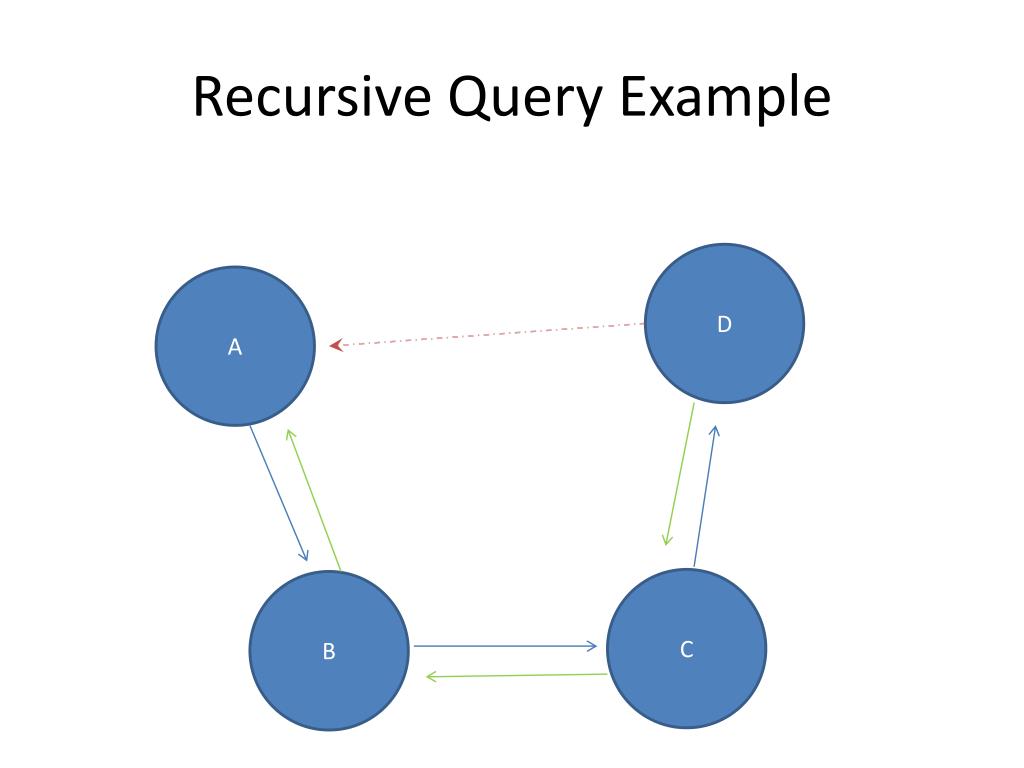 Recursive Query Example

A

D

B

C